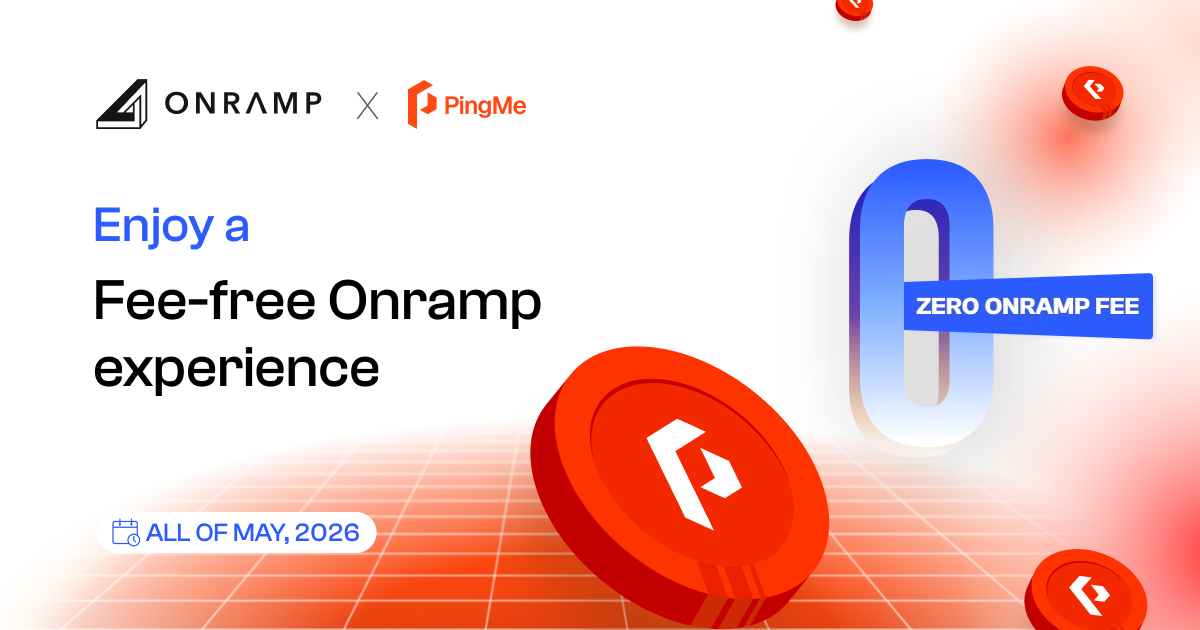 ONRAMP X PingMe

Enjoy a

Fee-free Onramp experience

0

ZERO ONRAMP FEE

ALL OF MAY, 2026